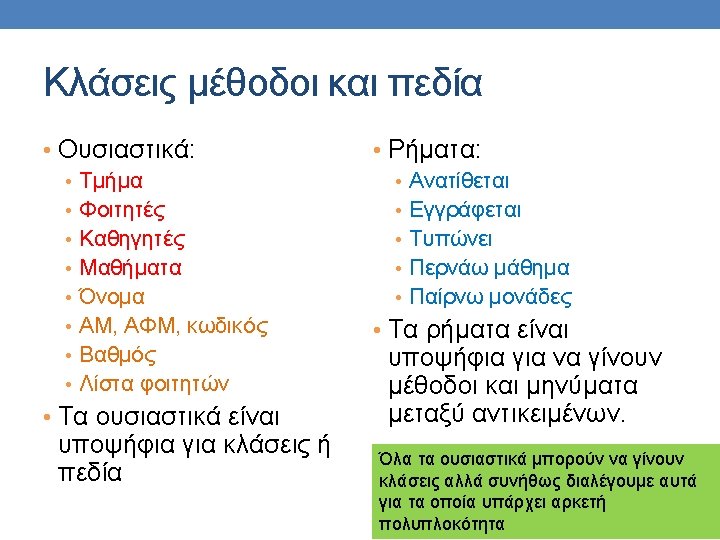 Κλάσεις μέθοδοι και πεδία

• Ουσιαστικά:
  • Τμήμα
  • Φοιτητές
  • Καθηγητές
  • Μαθήματα
  • Όνομα
  • ΑΜ, ΑΦΜ, κωδικός
  • Βαθμός
  • Λίστα φοιτητών
• Τα ουσιαστικά είναι υποψήφια για κλάσεις ή πεδία

• Ρήματα:
  • Ανατίθεται
  • Εγγράφεται
  • Τυπώνει
  • Περνάω μάθημα
  • Παίρνω μονάδες
• Τα ρήματα είναι υποψήφια για να γίνουν μέθοδοι και μηνύματα μεταξύ αντικειμένων.

Όλα τα ουσιαστικά μπορούν να γίνουν κλάσεις αλλά συνήθως διαλέγουμε αυτά για τα οποία υπάρχει αρκετή πολυπλοκότητα